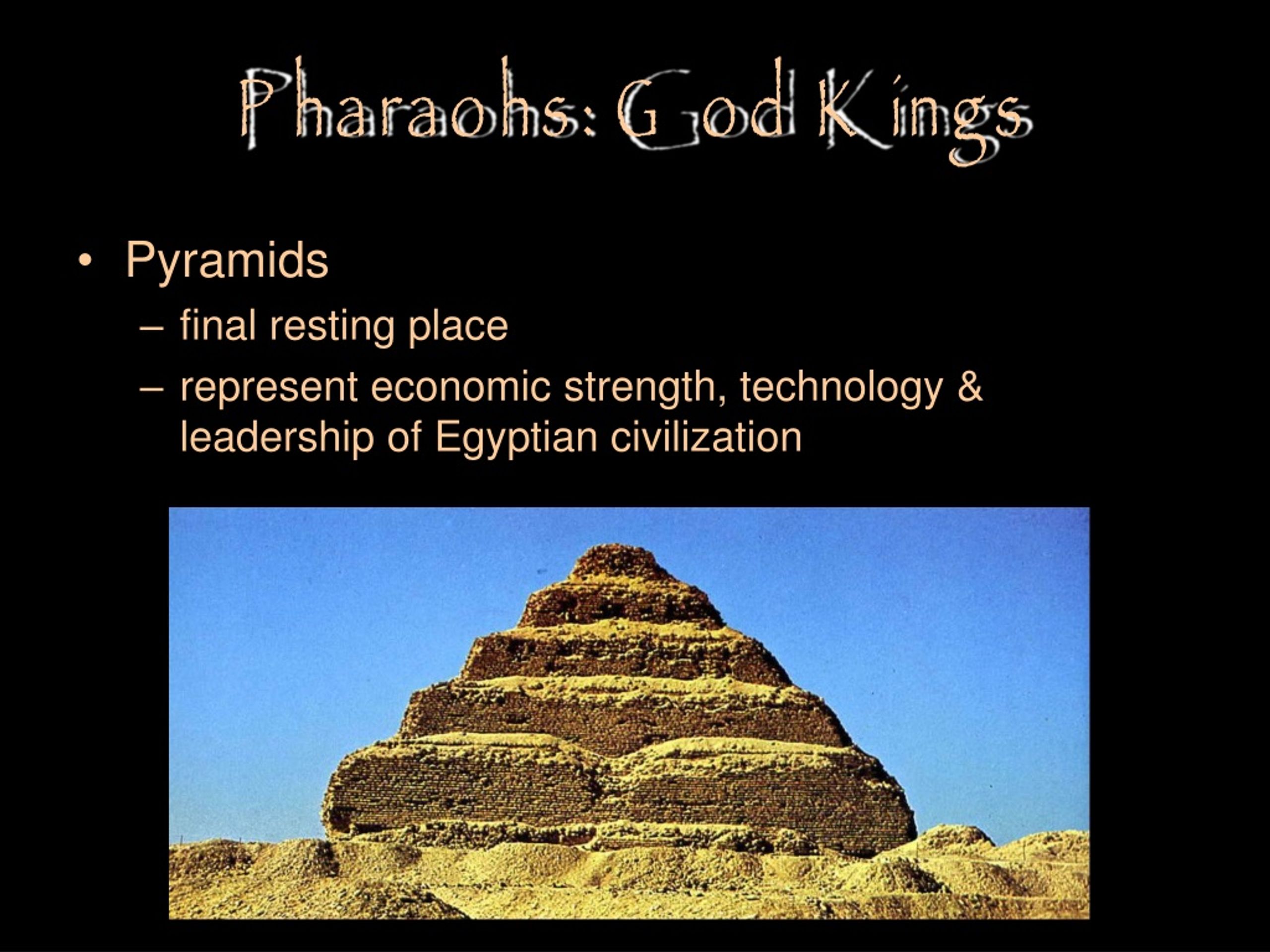 Pharaohs: God Kings

• Pyramids
– final resting place
– represent economic strength, technology & leadership of Egyptian civilization